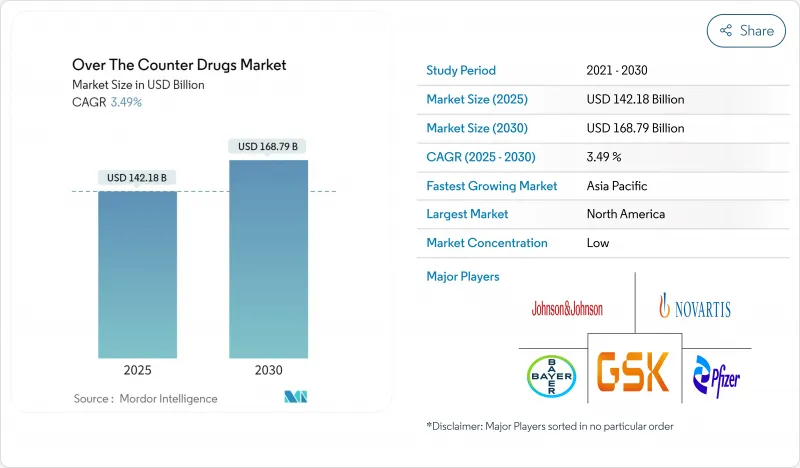 Share

Over The Counter Drugs Market
Market Size in USD Billion
CAGR 3.49%

USD 142.18 B
USD 168.79 B

2025
2030

Source : Mordor Intelligence

| Study Period | 2021 - 2030 |
|---|---|
| Market Size (2025) | USD 142.18 Billion |
| Market Size (2030) | USD 168.79 Billion |
| CAGR (2025 - 2030) | 3.49 % |
| Fastest Growing Market | Asia Pacific |
| Largest Market | North America |
| Market Concentration | Low |

Major Players

Johnson&Johnson
NOVARTIS
BAYER
GSK
Pfizer

*Disclaimer: Major Players sorted in no particular order